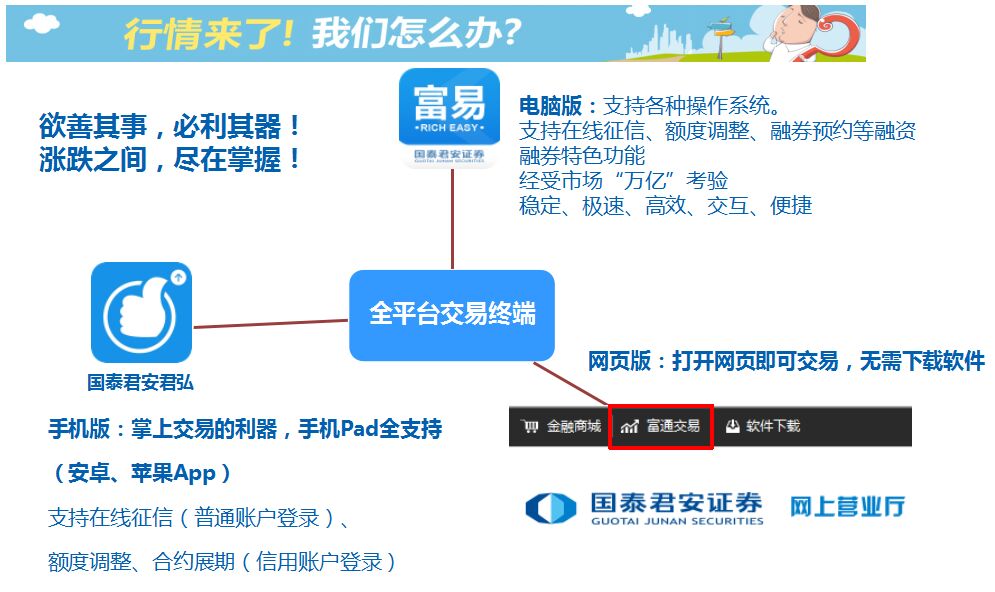 行情来了！我们怎么办？

欲善其事，必利其器！
涨跌之间，尽在掌握！

富易
RICH EASY
国泰君安证券
GUOTAI JUNAN SECURITIES

电脑版：支持各种操作系统。
支持在线征信、额度调整、融券预约等融资融券特色功能
经受市场“万亿”考验
稳定、极速、高效、交互、便捷

全平台交易终端

国泰君安君弘

网页版：打开网页即可交易，无需下载软件

金融商城 富通交易 软件下载

手机版：掌上交易的利器，手机Pad全支持
（安卓、苹果App）
支持在线征信（普通账户登录）、
额度调整、合约展期（信用账户登录）

国泰君安证券
GUOTAI JUNAN SECURITIES
网上营业厅